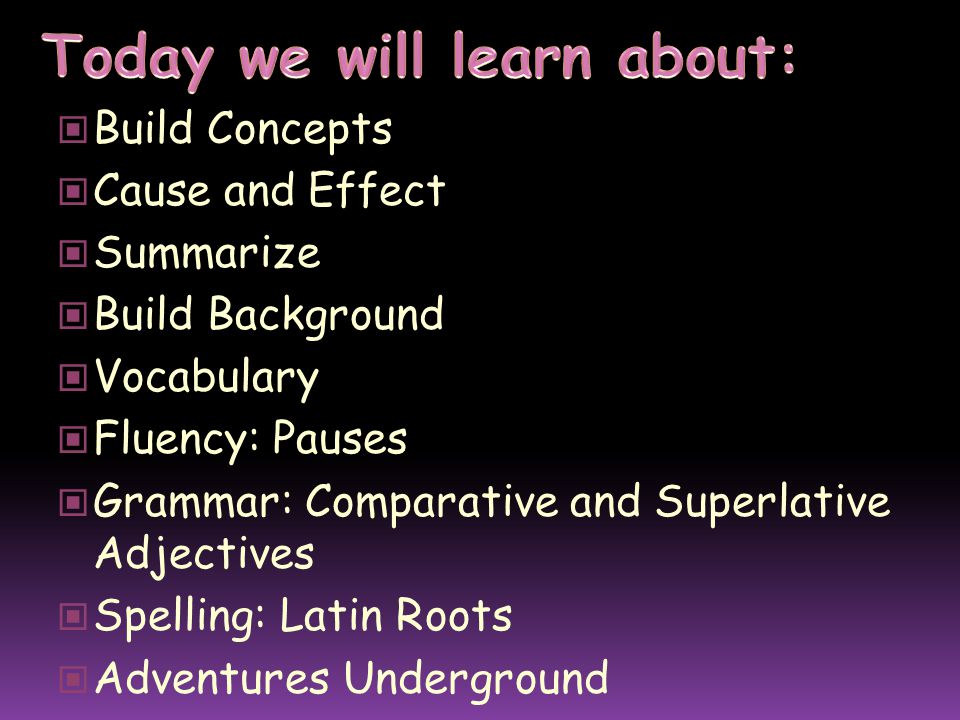 Today we will learn about:

Build Concepts
Cause and Effect
Summarize
Build Background
Vocabulary
Fluency: Pauses
Grammar: Comparative and Superlative Adjectives
Spelling: Latin Roots
Adventures Underground